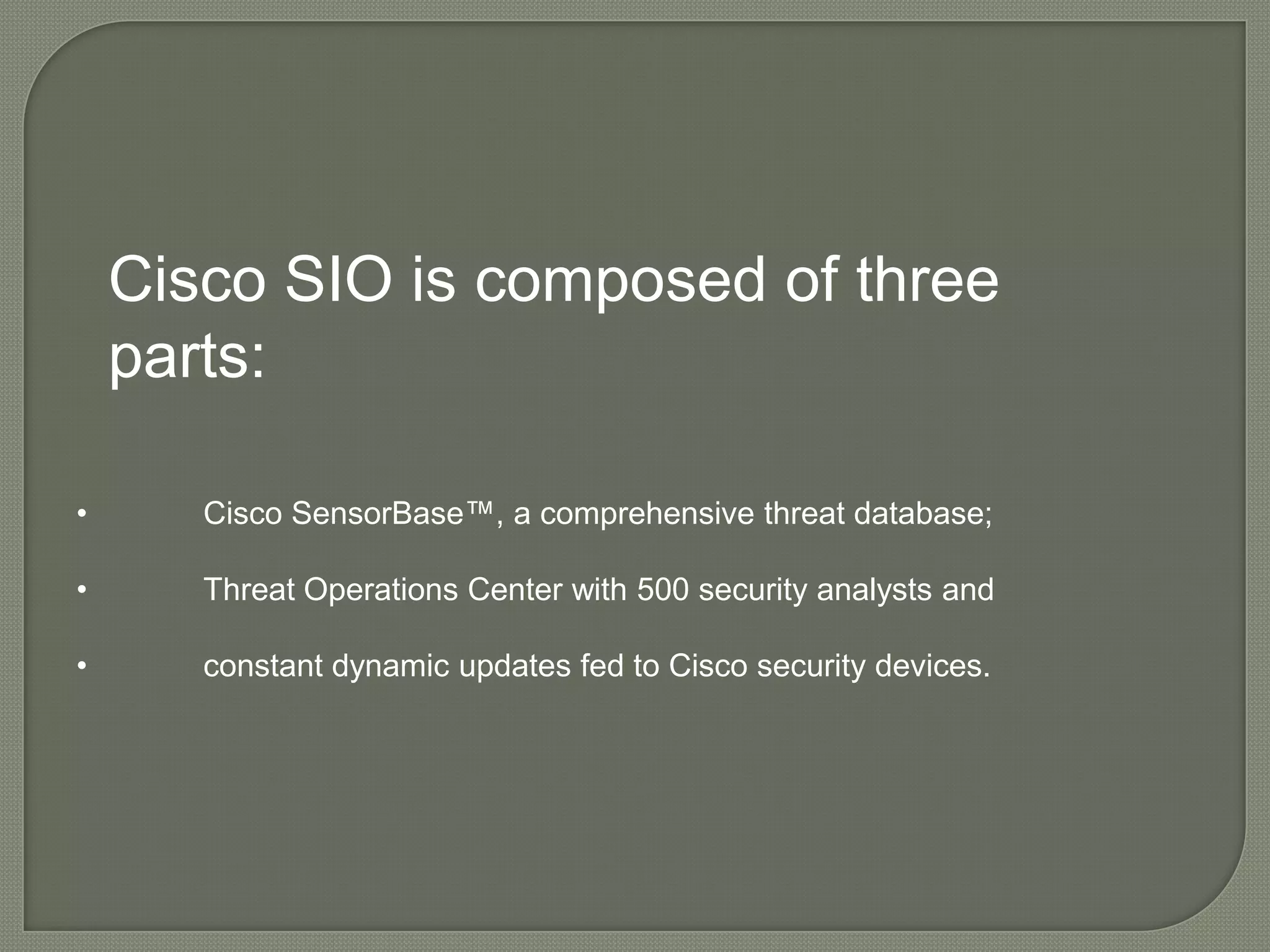 Cisco SIO is composed of three parts:

• Cisco SensorBase™, a comprehensive threat database;

• Threat Operations Center with 500 security analysts and

• constant dynamic updates fed to Cisco security devices.